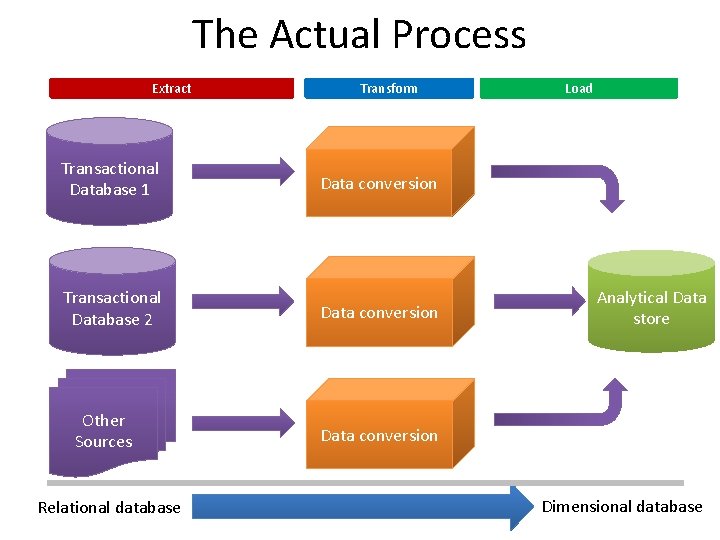 The Actual Process

Extract

Transform

Load

Transactional Database 1

Data conversion

Transactional Database 2

Data conversion

Analytical Data store

Other Sources

Data conversion

Relational database

Dimensional database